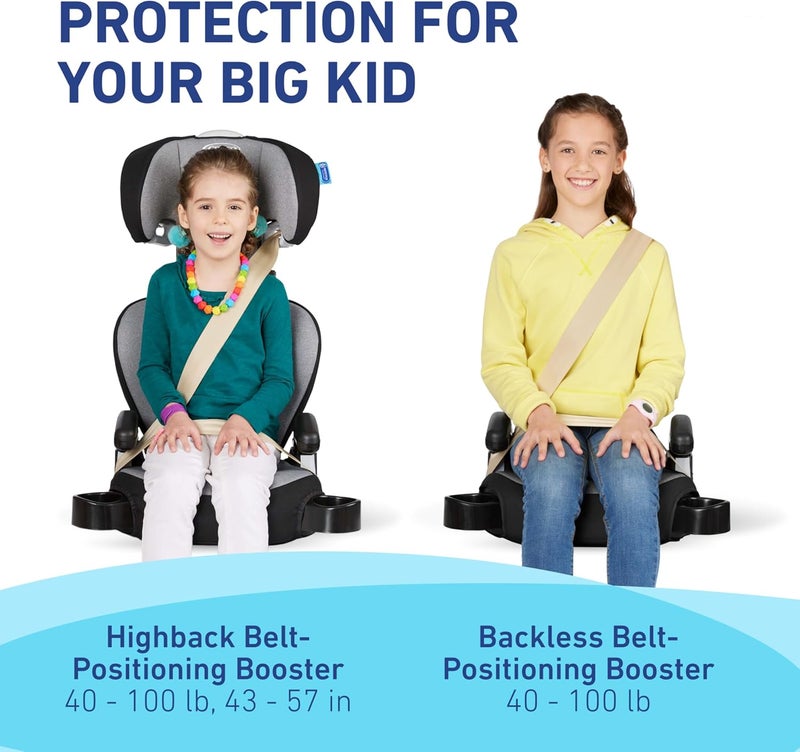 PROTECTION FOR YOUR BIG KID

Highback Belt-Positioning Booster
40 - 100 lb, 43 - 57 in

Backless Belt-Positioning Booster
40 - 100 lb